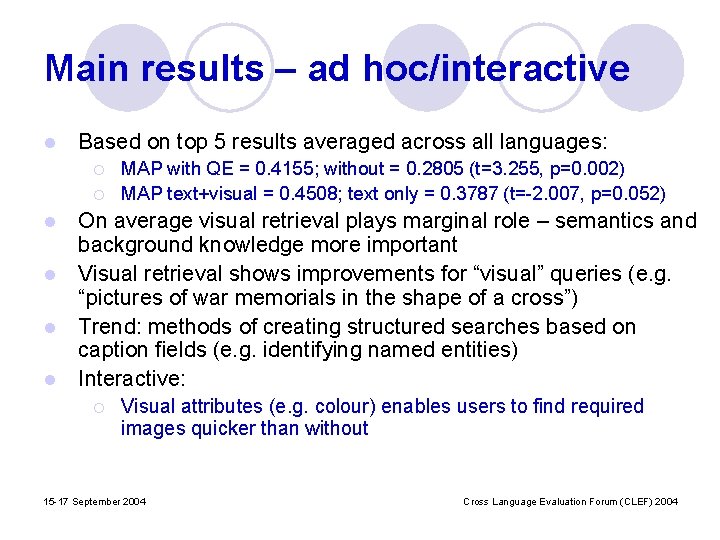 Main results – ad hoc/interactive

Based on top 5 results averaged across all languages:
MAP with QE = 0.4155; without = 0.2805 (t=3.255, p=0.002)
MAP text+visual = 0.4508; text only = 0.3787 (t=-2.007, p=0.052)

On average visual retrieval plays marginal role – semantics and background knowledge more important

Visual retrieval shows improvements for “visual” queries (e.g. “pictures of war memorials in the shape of a cross”)

Trend: methods of creating structured searches based on caption fields (e.g. identifying named entities)

Interactive:
Visual attributes (e.g. colour) enables users to find required images quicker than without

15-17 September 2004

Cross Language Evaluation Forum (CLEF) 2004